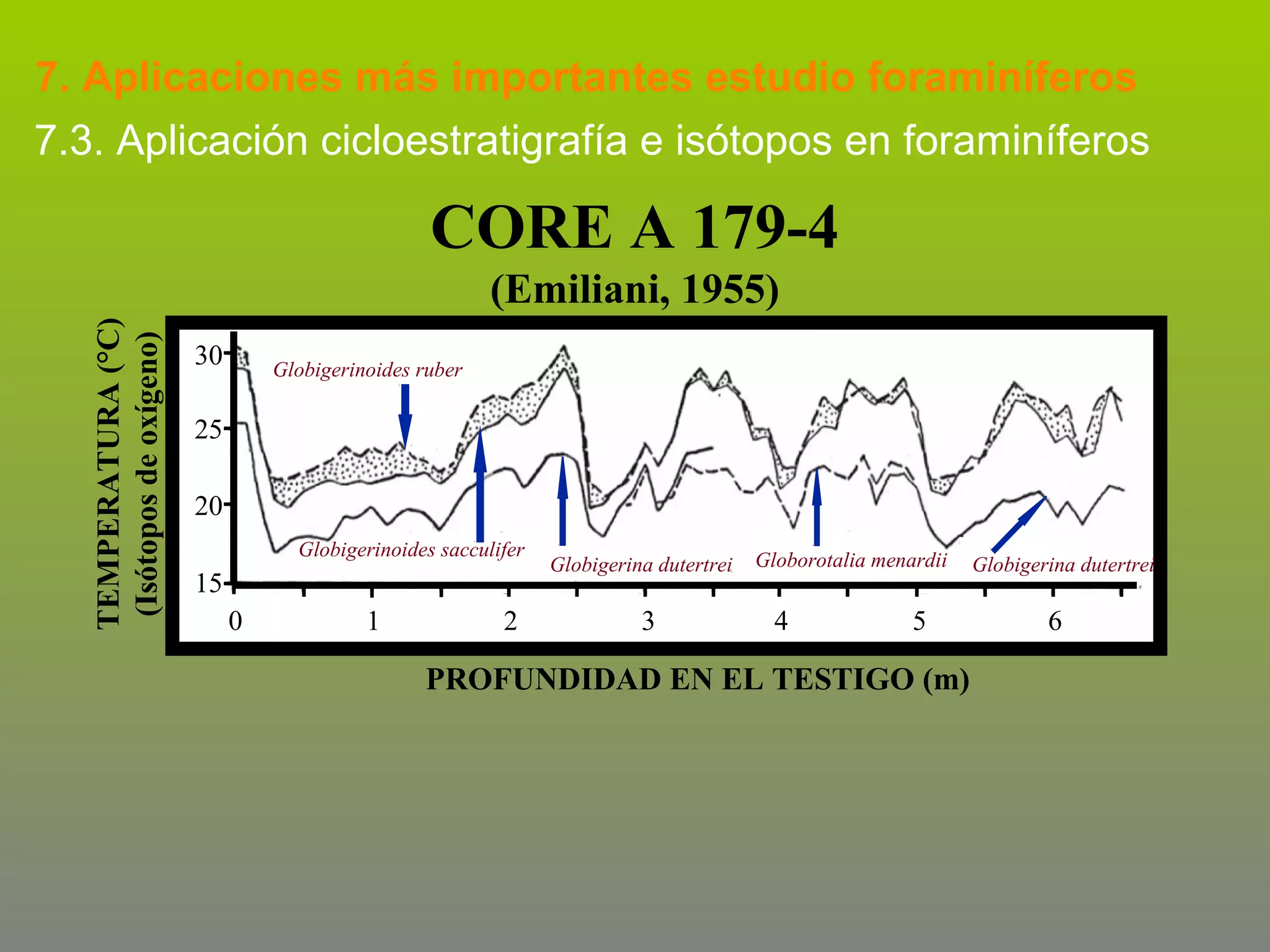 7. Aplicaciones más importantes estudio foraminíferos

7.3. Aplicación cicloestratigrafía e isótopos en foraminíferos

CORE A 179-4

(Emiliani, 1955)

TEMPERATURA (°C)
(Isótopos de oxígeno)

30
25
20
15

Globigerinoides ruber

Globigerinoides sacculifer

Globigerina dutertrei

Globorotalia menardii

Globigerina dutertrei

0 1 2 3 4 5 6

PROFUNDIDAD EN EL TESTIGO (m)